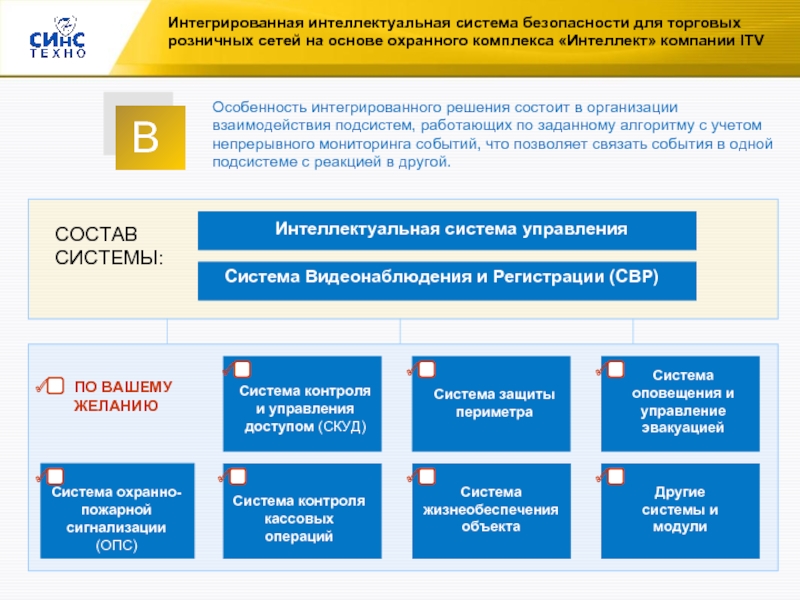 СИНС ТЕХНО

Интегрированная интеллектуальная система безопасности для торговых розничных сетей на основе охранного комплекса «Интеллект» компании ITV

В

Особенность интегрированного решения состоит в организации взаимодействия подсистем, работающих по заданному алгоритму с учетом непрерывного мониторинга событий, что позволяет связать события в одной подсистеме с реакцией в другой.

СОСТАВ СИСТЕМЫ:

Интеллектуальная система управления

Система Видеонаблюдения и Регистрации (СВР)

ПО ВАШЕМУ ЖЕЛАНИЮ

Система контроля и управления доступом (СКУД)

Система защиты периметра

Система оповещения и управление эвакуацией

Система охранно-пожарной сигнализации (ОПС)

Система контроля кассовых операций

Система жизнеобеспечения объекта

Другие системы и модули